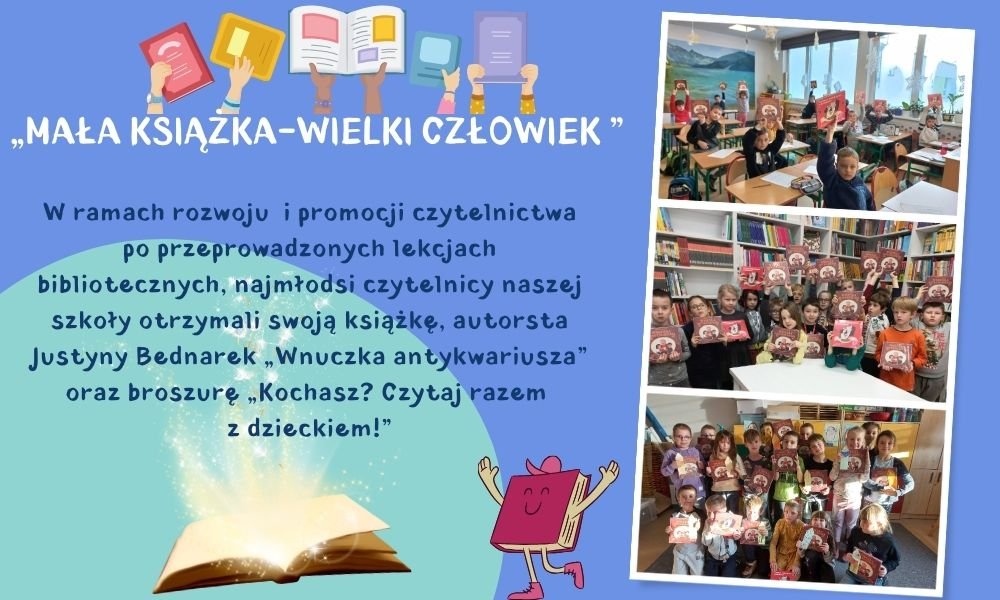 „MAŁA KSIĄŻKA-WIELKI CZŁOWIEK ”

W ramach rozwoju  i promocji czytelnictwa po przeprowadzonych lekcjach bibliotecznych, najmłodsi czytelnicy naszej szkoły otrzymali swoją książkę, autorsta Justyny Bednarek „Wnuczka antykwariusza” oraz broszurę „Kochasz? Czytaj razem z dzieckiem!”